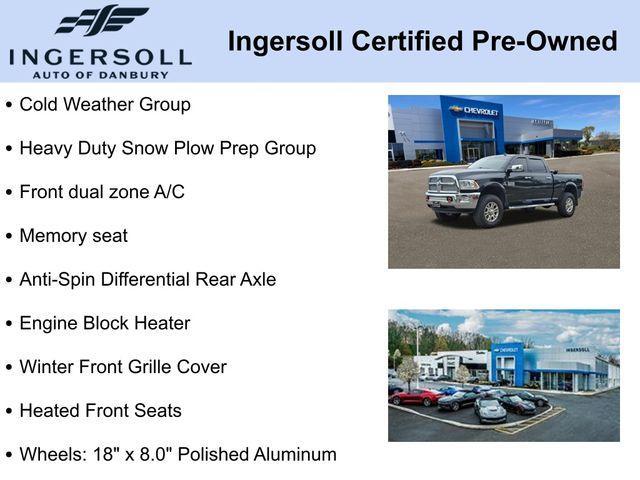 INGERSOLL
AUTO OF DANBURY

Ingersoll Certified Pre-Owned

• Cold Weather Group
• Heavy Duty Snow Plow Prep Group
• Front dual zone A/C
• Memory seat
• Anti-Spin Differential Rear Axle
• Engine Block Heater
• Winter Front Grille Cover
• Heated Front Seats
• Wheels: 18" x 8.0" Polished Aluminum

CHEVROLET

CHEVROLET
INGERSOLL